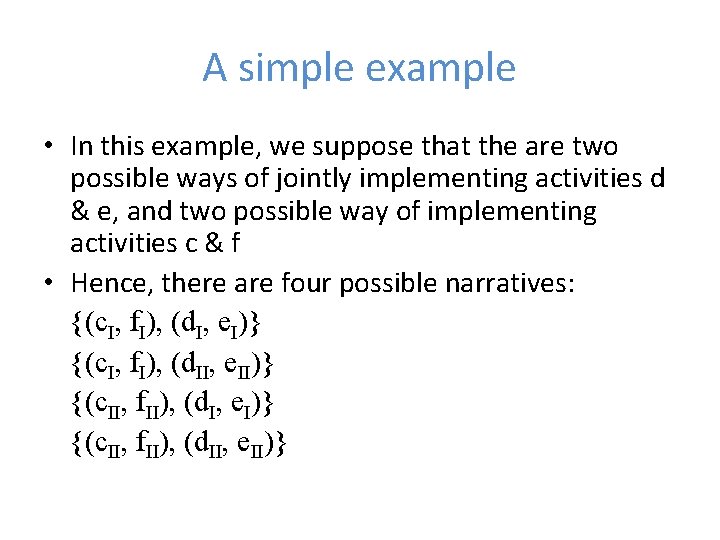 A simple example

• In this example, we suppose that the are two possible ways of jointly implementing activities d & e, and two possible way of implementing activities c & f

• Hence, there are four possible narratives:

$\{(c_I, f_I), (d_I, e_I)\}$
$\{(c_I, f_I), (d_{II}, e_{II})\}$
$\{(c_{II}, f_{II}), (d_I, e_I)\}$
$\{(c_{II}, f_{II}), (d_{II}, e_{II})\}$